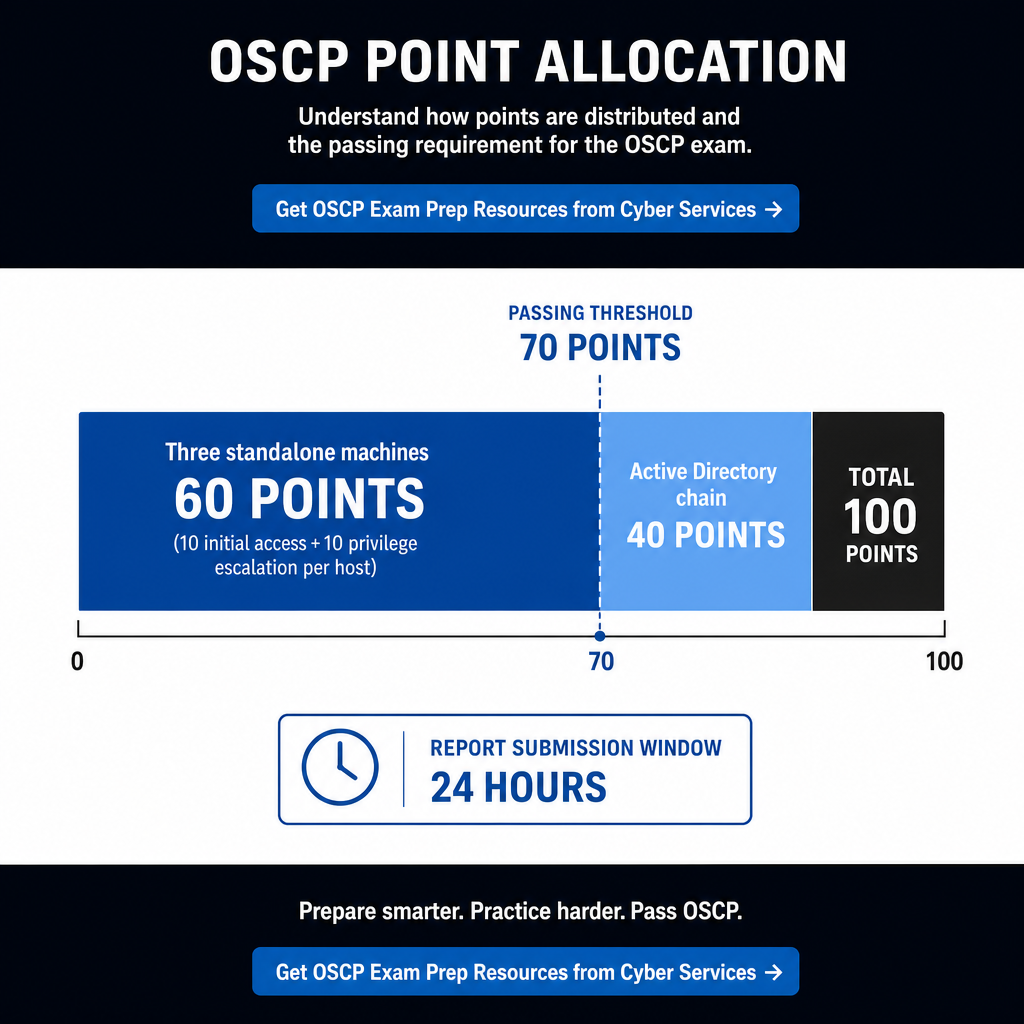 OSCP POINT ALLOCATION

Understand how points are distributed and the passing requirement for the OSCP exam.

Get OSCP Exam Prep Resources from Cyber Services →

PASSING THRESHOLD
70 POINTS

Three standalone machines
60 POINTS
(10 initial access + 10 privilege escalation per host)

Active Directory chain
40 POINTS

TOTAL
100
POINTS

0
70
100

REPORT SUBMISSION WINDOW
24 HOURS

Prepare smarter. Practice harder. Pass OSCP.

Get OSCP Exam Prep Resources from Cyber Services →